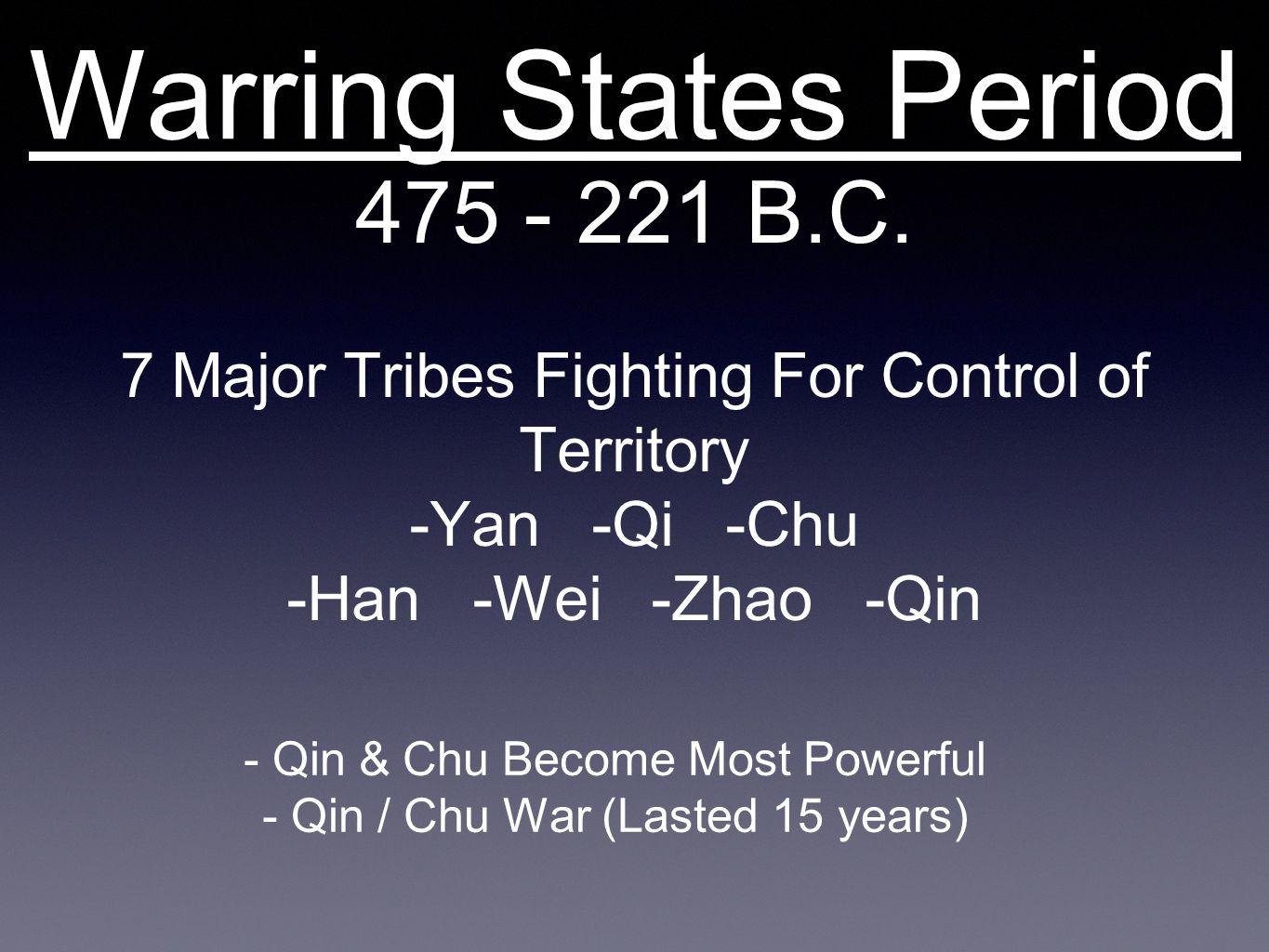 Warring States Period
475 - 221 B.C.

7 Major Tribes Fighting For Control of Territory
-Yan -Qi -Chu
-Han -Wei -Zhao -Qin

- Qin & Chu Become Most Powerful
- Qin / Chu War (Lasted 15 years)